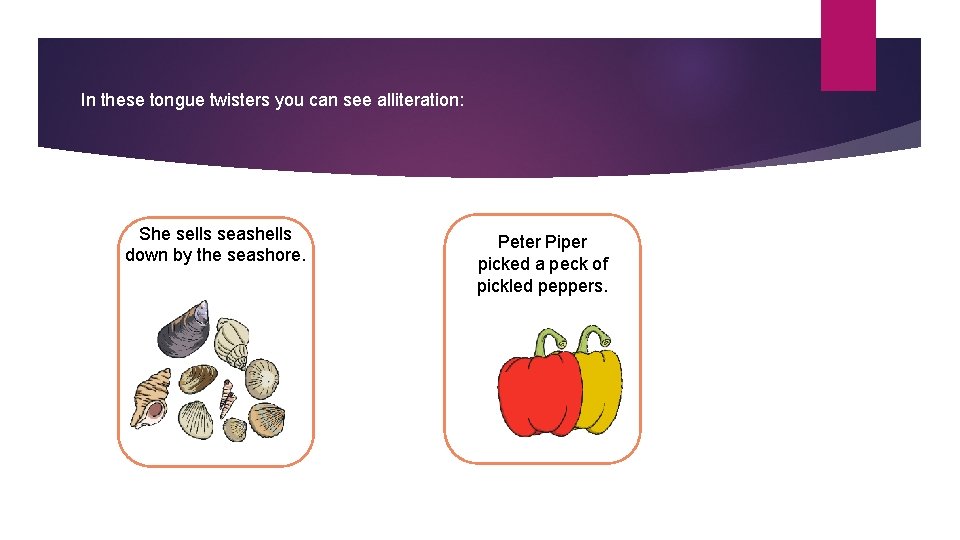 In these tongue twisters you can see alliteration:

She sells seashells down by the seashore.

Peter Piper picked a peck of pickled peppers.